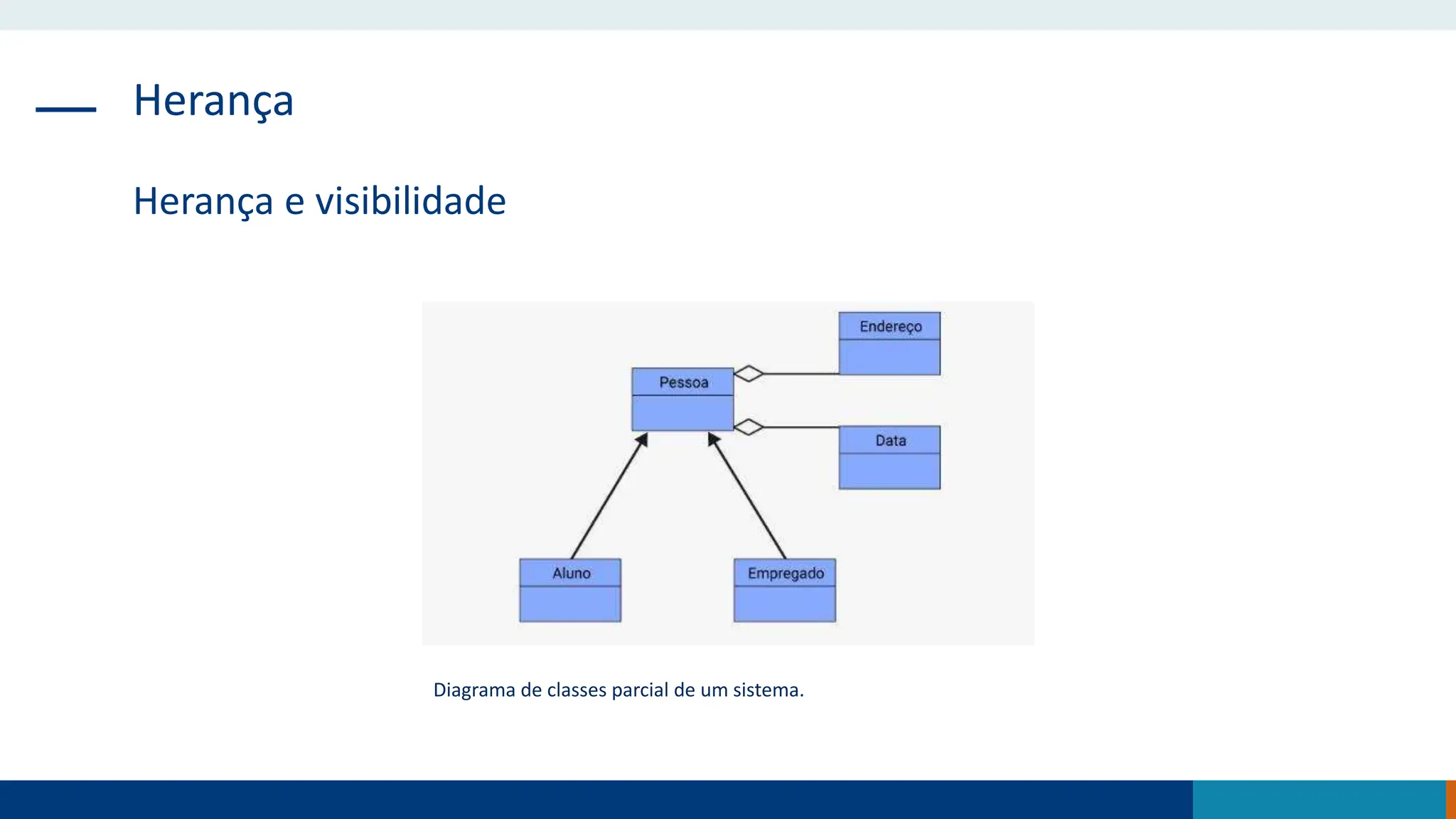 Herança

Herança e visibilidade

Endereço

Pessoa

Data

Aluno

Empregado

Diagrama de classes parcial de um sistema.